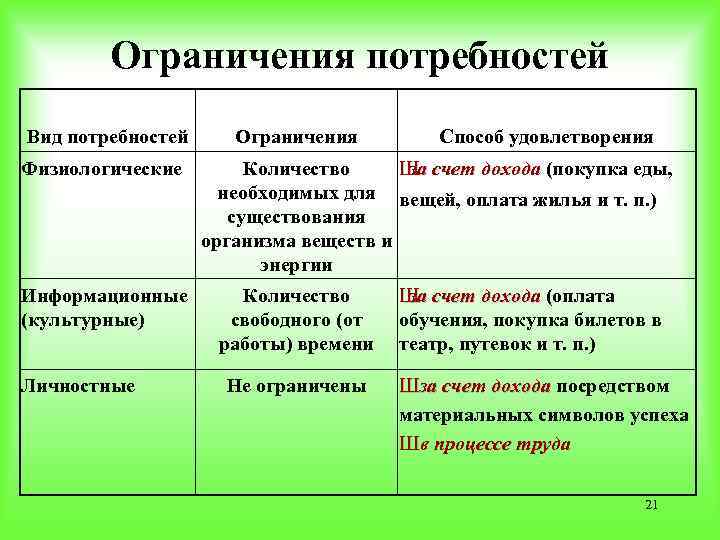 Ограничения потребностей

| Вид потребностей | Ограничения | Способ удовлетворения |
|---|---|---|
| Физиологические | Количество необходимых для существования организма веществ и энергии | Шза счет дохода (покупка еды, вещей, оплата жилья и т. п.) |
| Информационные (культурные) | Количество свободного (от работы) времени | Шза счет дохода (оплата обучения, покупка билетов в театр, путевок и т. п.) |
| Личностные | Не ограничены | Шза счет дохода посредством материальных символов успеха Шв процессе труда |

21